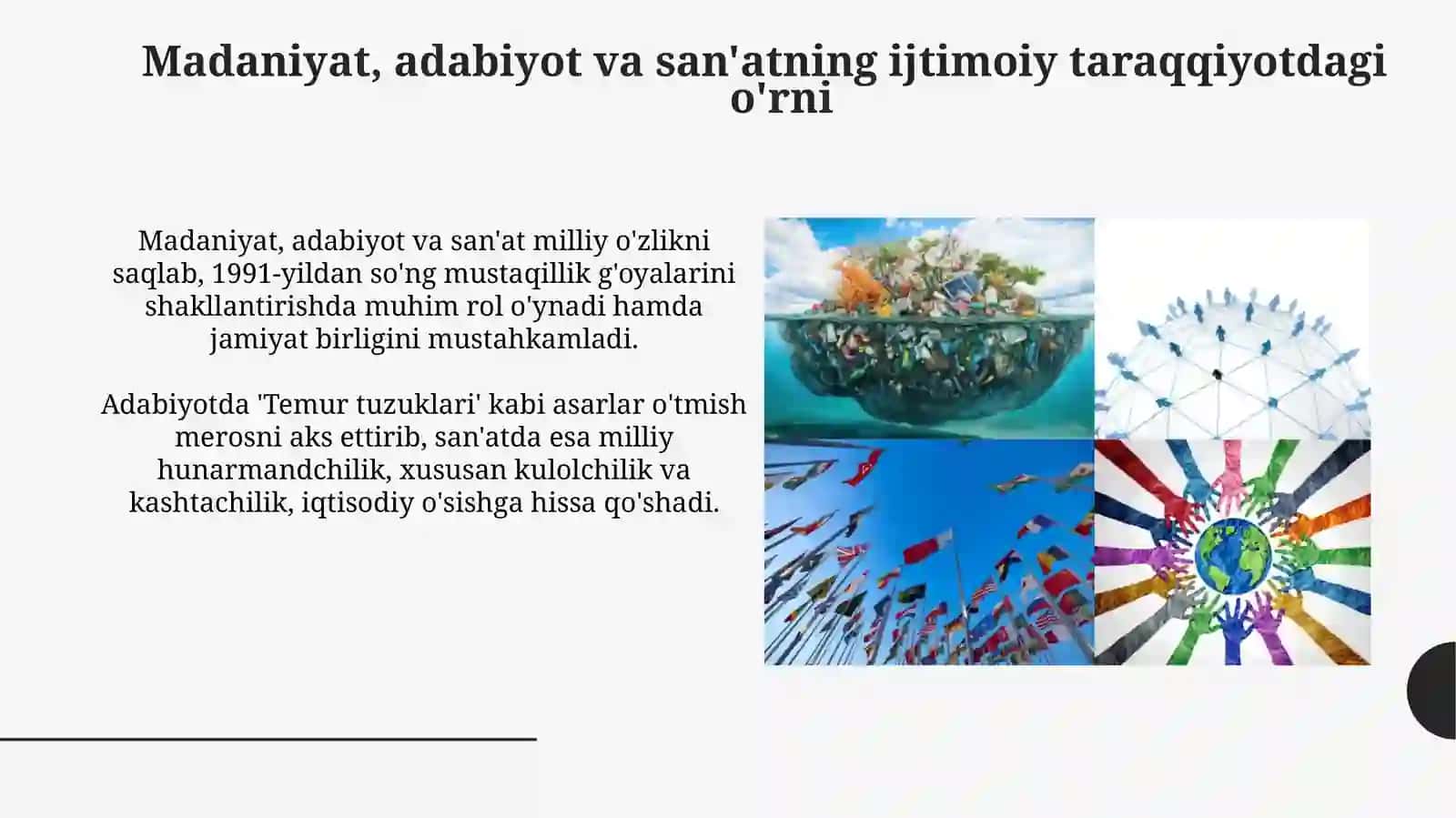 Madaniyat, adabiyot va san'atning ijtimoiy taraqqiyotdagi o'rni

Madaniyat, adabiyot va san'at milliy o'zlikni saqlab, 1991-yildan so'ng mustaqillik g'oyalarini shakllantirishda muhim rol o'ynadi hamda jamiyat birligini mustahkamladi.

Adabiyotda 'Temur tuzuklari' kabi asarlar o'tmish merosni aks ettirib, san'atda esa milliy hunarmandchilik, xususan kulolchilik va kashtachilik, iqtisodiy o'sishga hissa qo'shadi.